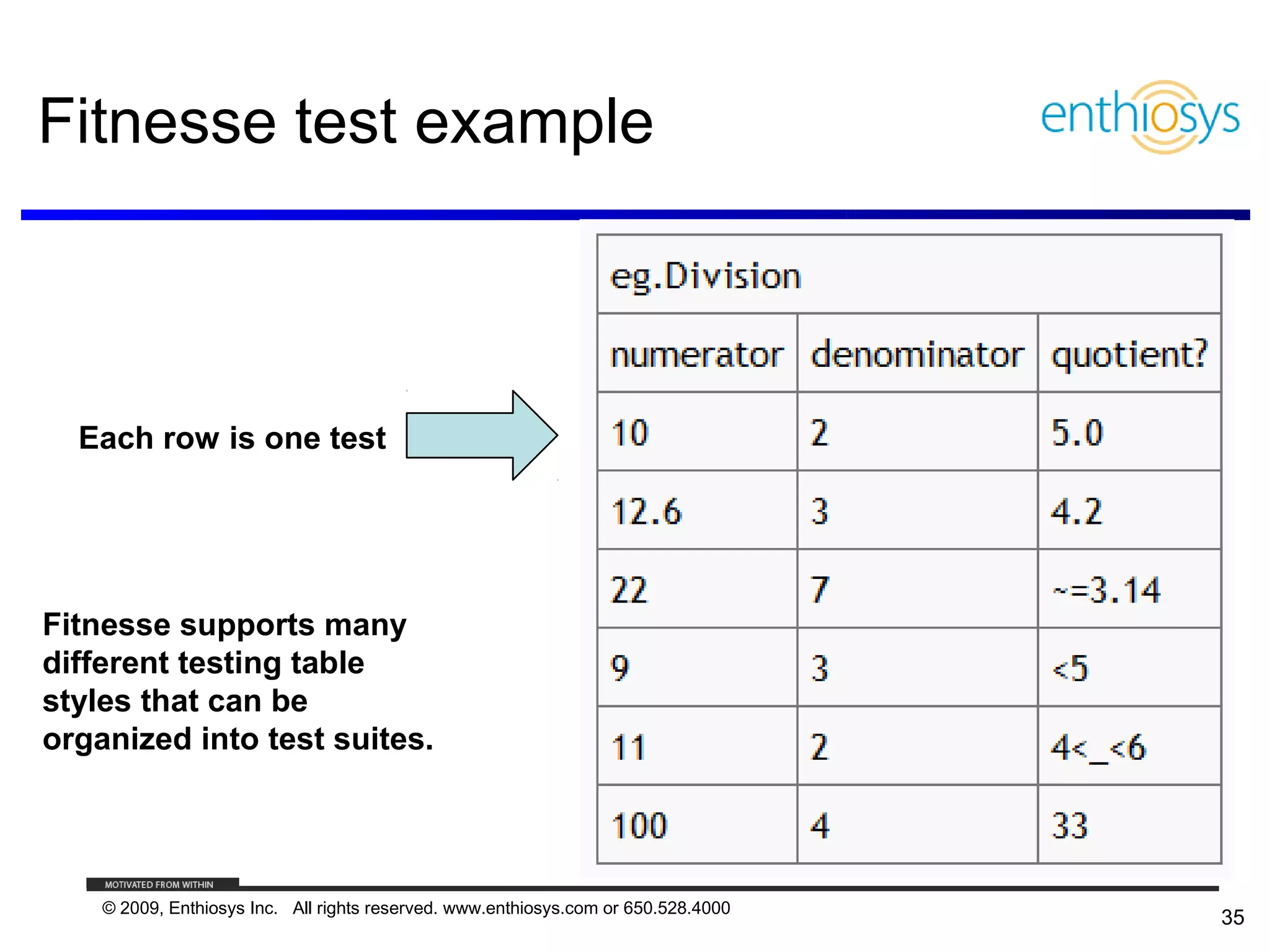 Fitnesse test example

enthiosys

Each row is one test

Fitnesse supports many different testing table styles that can be organized into test suites.

| eg.Division | | |
|---|---|---|
| numerator | denominator | quotient? |
| 10 | 2 | 5.0 |
| 12.6 | 3 | 4.2 |
| 22 | 7 | ~=3.14 |
| 9 | 3 | <5 |
| 11 | 2 | 4<_<6 |
| 100 | 4 | 33 |

MOTIVATED FROM WITHIN

© 2009, Enthiosys Inc. All rights reserved. www.enthiosys.com or 650.528.4000

35